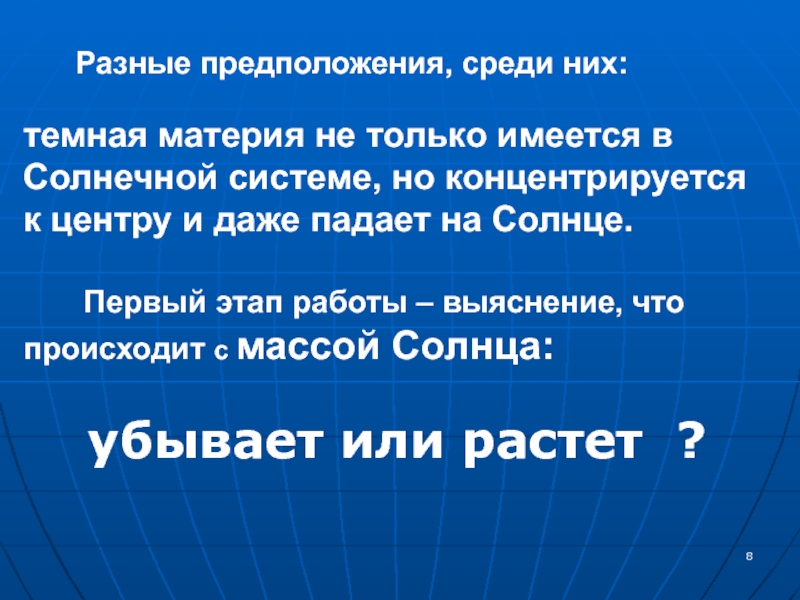 Разные предположения, среди них:

темная материя не только имеется в Солнечной системе, но концентрируется к центру и даже падает на Солнце.

Первый этап работы – выяснение, что происходит с массой Солнца:

убывает или растет ?

8